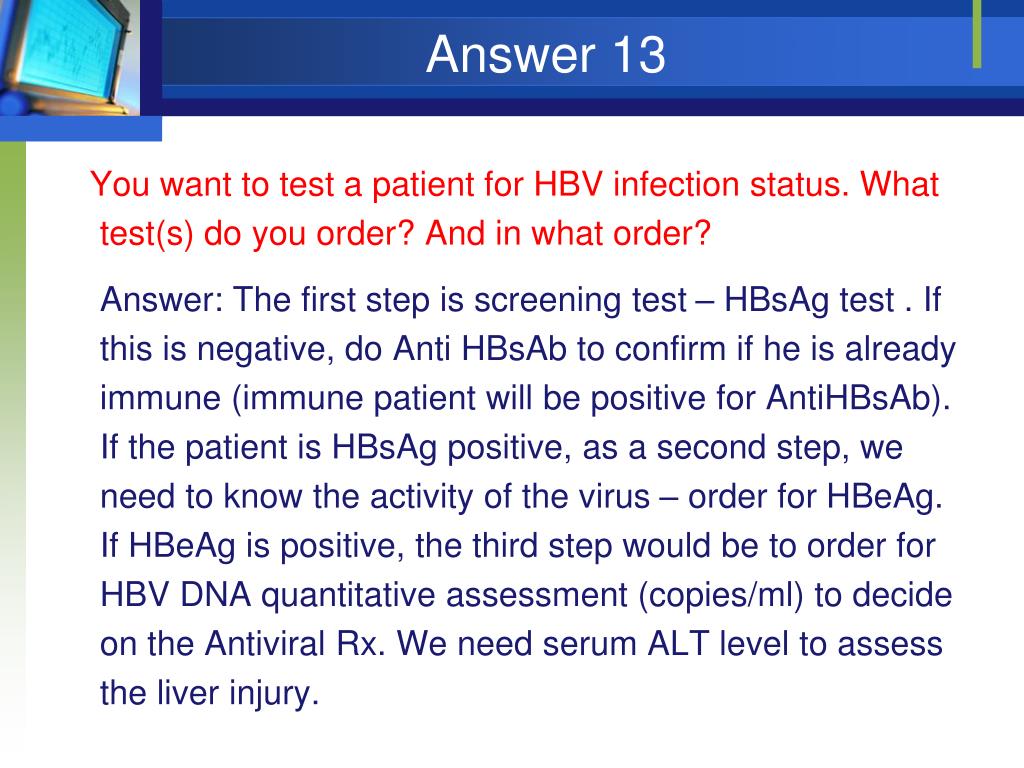 Answer 13

You want to test a patient for HBV infection status. What test(s) do you order? And in what order?

Answer: The first step is screening test – HBsAg test . If this is negative, do Anti HBsAb to confirm if he is already immune (immune patient will be positive for AntiHBsAb). If the patient is HBsAg positive, as a second step, we need to know the activity of the virus – order for HBeAg. If HBeAg is positive, the third step would be to order for HBV DNA quantitative assessment (copies/ml) to decide on the Antiviral Rx. We need serum ALT level to assess the liver injury.